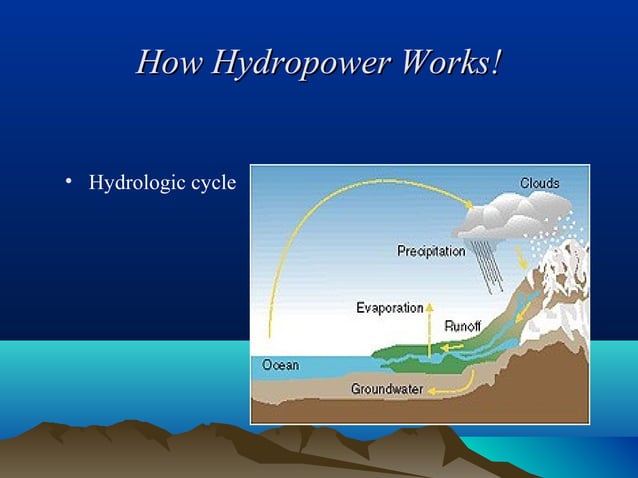 How Hydropower Works!

• Hydrologic cycle

Clouds
Precipitation
Evaporation
Runoff
Ocean
Groundwater